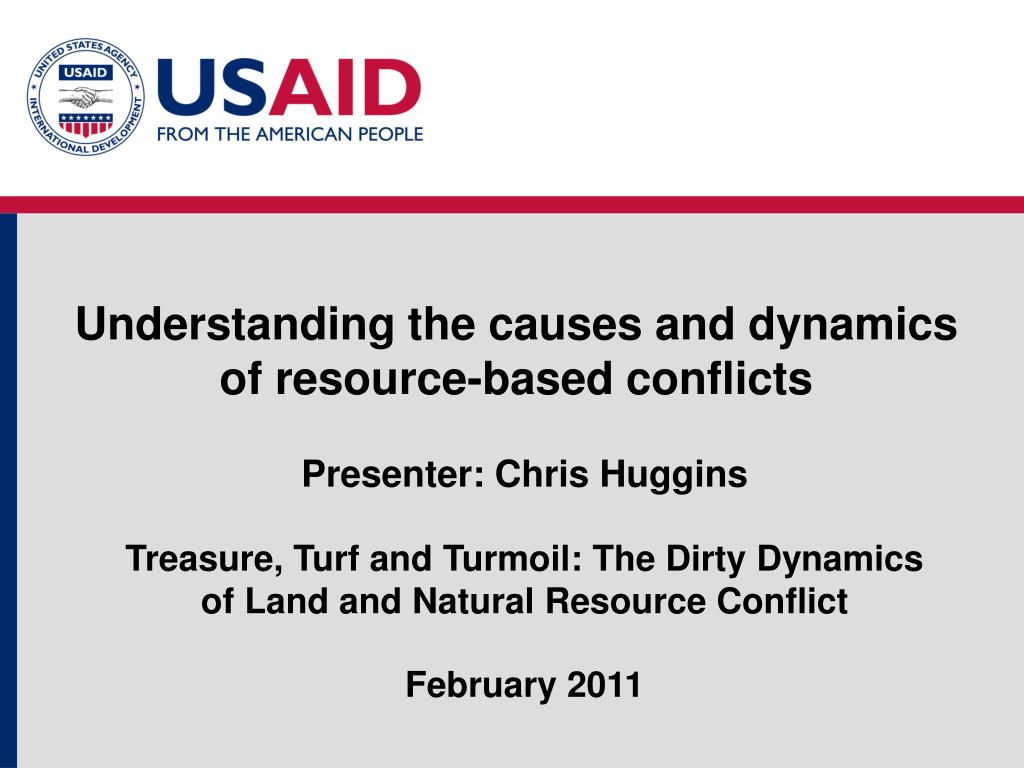 UNITED STATES AGENCY INTERNATIONAL DEVELOPMENT
USAID
USAID
FROM THE AMERICAN PEOPLE

Understanding the causes and dynamics of resource-based conflicts

Presenter: Chris Huggins

Treasure, Turf and Turmoil: The Dirty Dynamics of Land and Natural Resource Conflict

February 2011